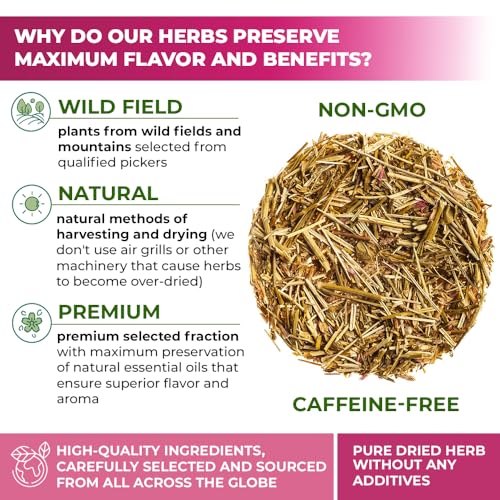 WHY DO OUR HERBS PRESERVE MAXIMUM FLAVOR AND BENEFITS?

WILD FIELD

plants from wild fields and mountains selected from qualified pickers

NATURAL

natural methods of harvesting and drying (we don't use air grills or other machinery that cause herbs to become over-dried)

PREMIUM

premium selected fraction with maximum preservation of natural essential oils that ensure superior flavor and aroma

NON-GMO

CAFFEINE-FREE

HIGH-QUALITY INGREDIENTS, CAREFULLY SELECTED AND SOURCED FROM ALL ACROSS THE GLOBE

PURE DRIED HERB WITHOUT ANY ADDITIVES